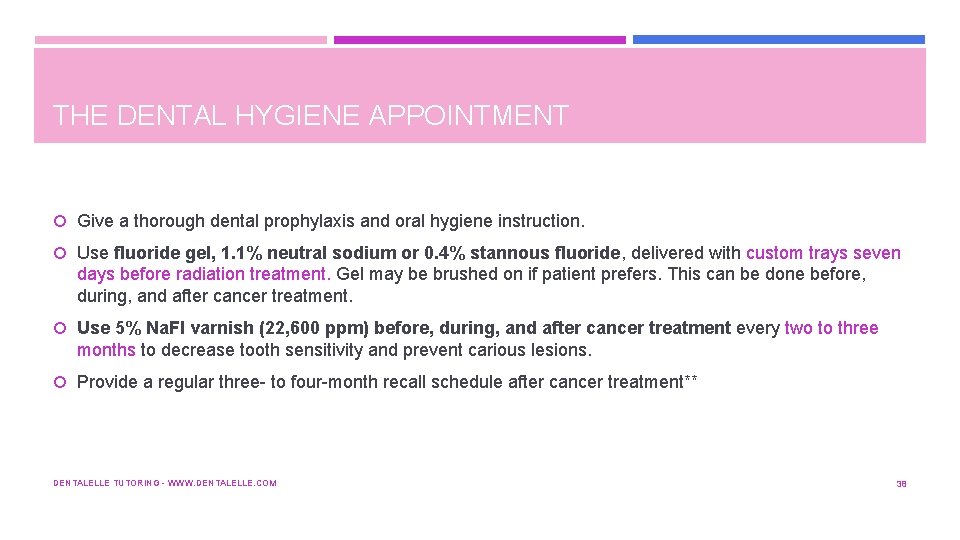 THE DENTAL HYGIENE APPOINTMENT

Give a thorough dental prophylaxis and oral hygiene instruction.

Use fluoride gel, 1.1% neutral sodium or 0.4% stannous fluoride, delivered with custom trays seven days before radiation treatment. Gel may be brushed on if patient prefers. This can be done before, during, and after cancer treatment.

Use 5% NaFl varnish (22,600 ppm) before, during, and after cancer treatment every two to three months to decrease tooth sensitivity and prevent carious lesions.

Provide a regular three- to four-month recall schedule after cancer treatment**

DENTALELLE TUTORING - WWW.DENTALELLE.COM

38